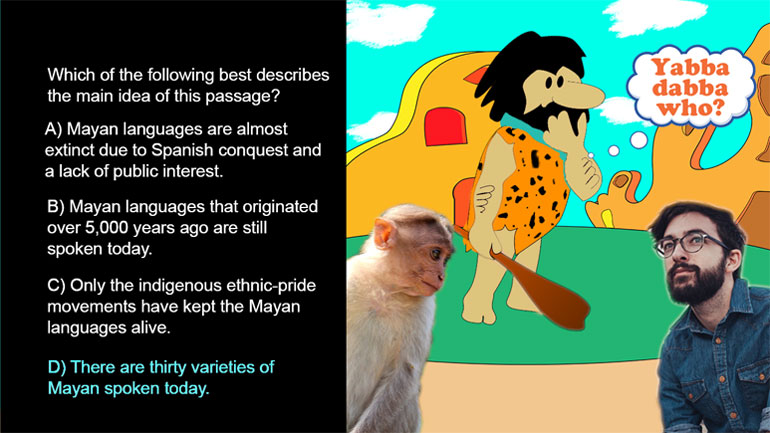 Which of the following best describes the main idea of this passage?

A) Mayan languages are almost extinct due to Spanish conquest and a lack of public interest.

B) Mayan languages that originated over 5,000 years ago are still spoken today.

C) Only the indigenous ethnic-pride movements have kept the Mayan languages alive.

D) There are thirty varieties of Mayan spoken today.

Yabba dabba who?